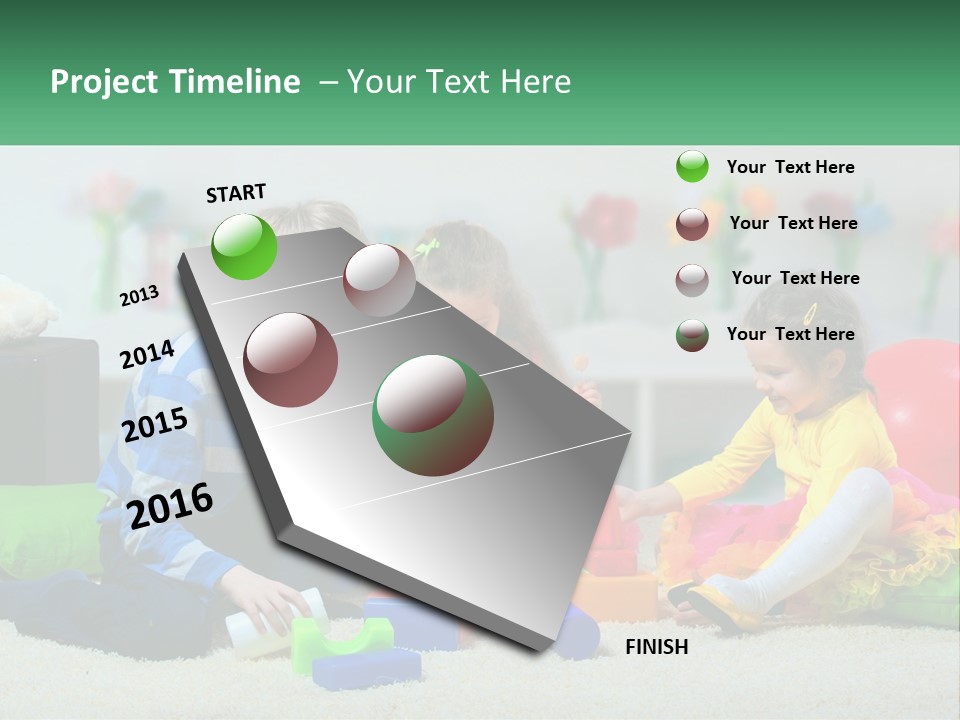 Project Timeline – Your Text Here

START

2013

2014

2015

2016

FINISH

Your Text Here

Your Text Here

Your Text Here

Your Text Here